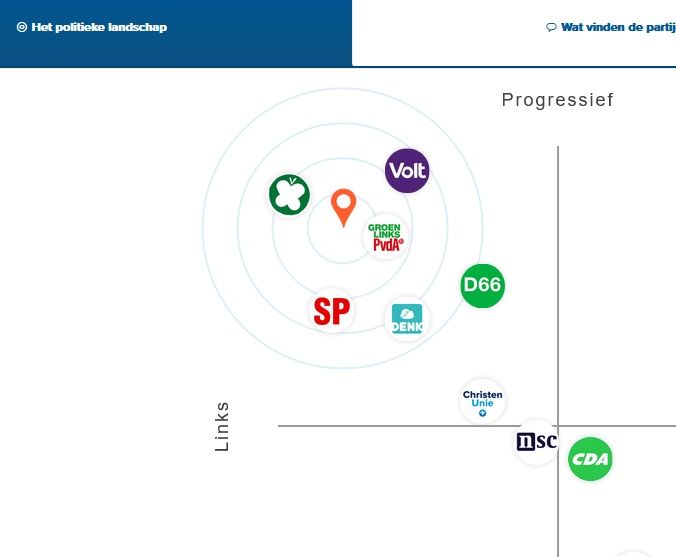 Het politieke landschap

Wat vinden de partij

Progressief

Volt

GROEN LINKS PvdA

D66

SP

DENK

Christen Unie

Links

nsc

CDA